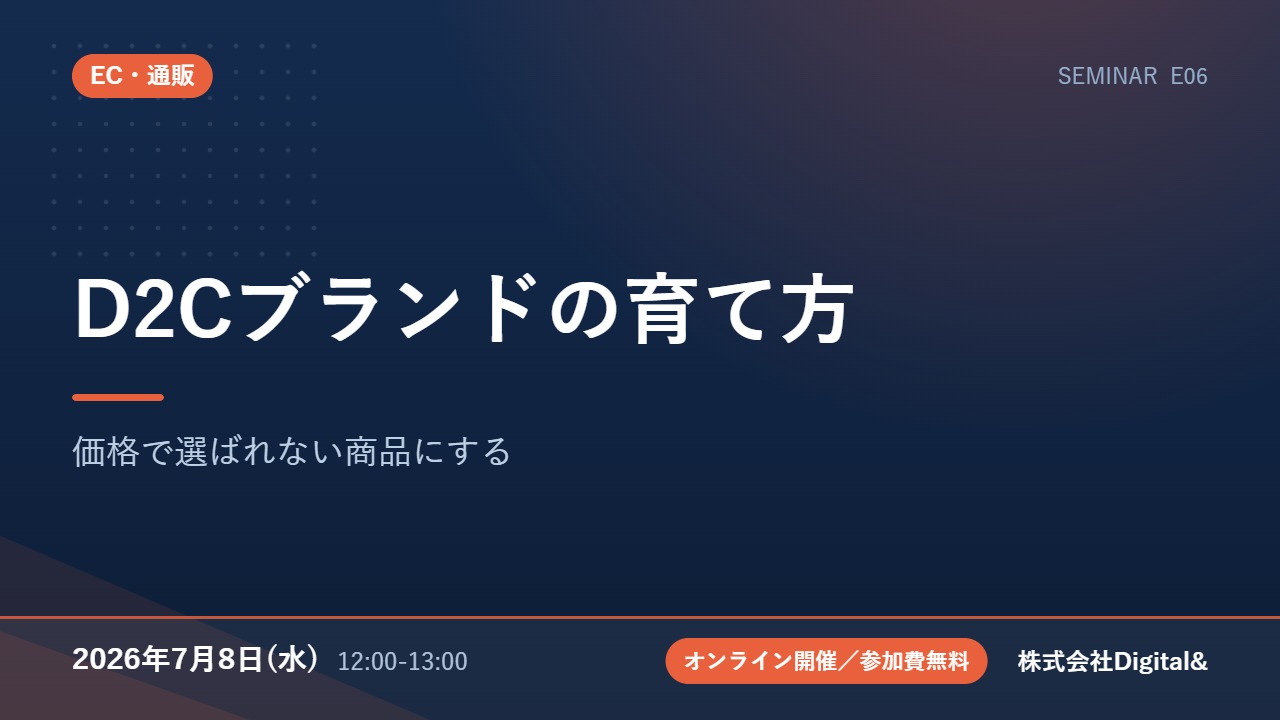 EC・通販

SEMINAR E06

D2Cブランドの育て方

価格で選ばれない商品にする

2026年7月8日(水) 12:00-13:00

オンライン開催／参加費無料

株式会社Digital&